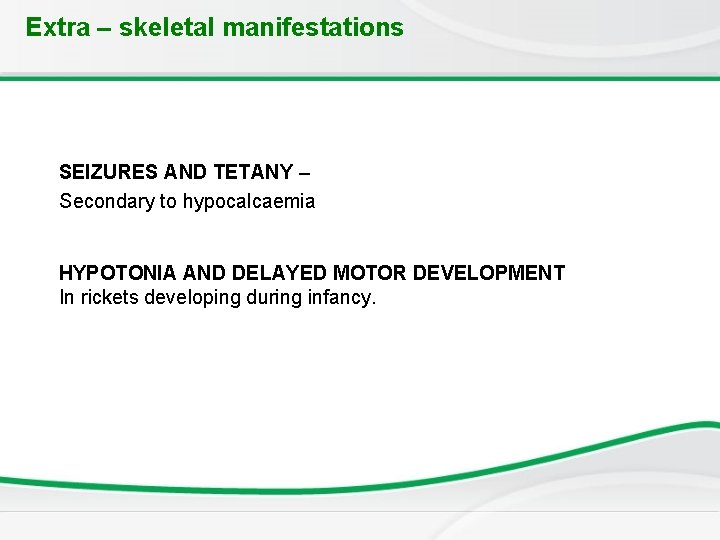 Extra – skeletal manifestations

SEIZURES AND TETANY –
Secondary to hypocalcaemia

HYPOTONIA AND DELAYED MOTOR DEVELOPMENT
In rickets developing during infancy.